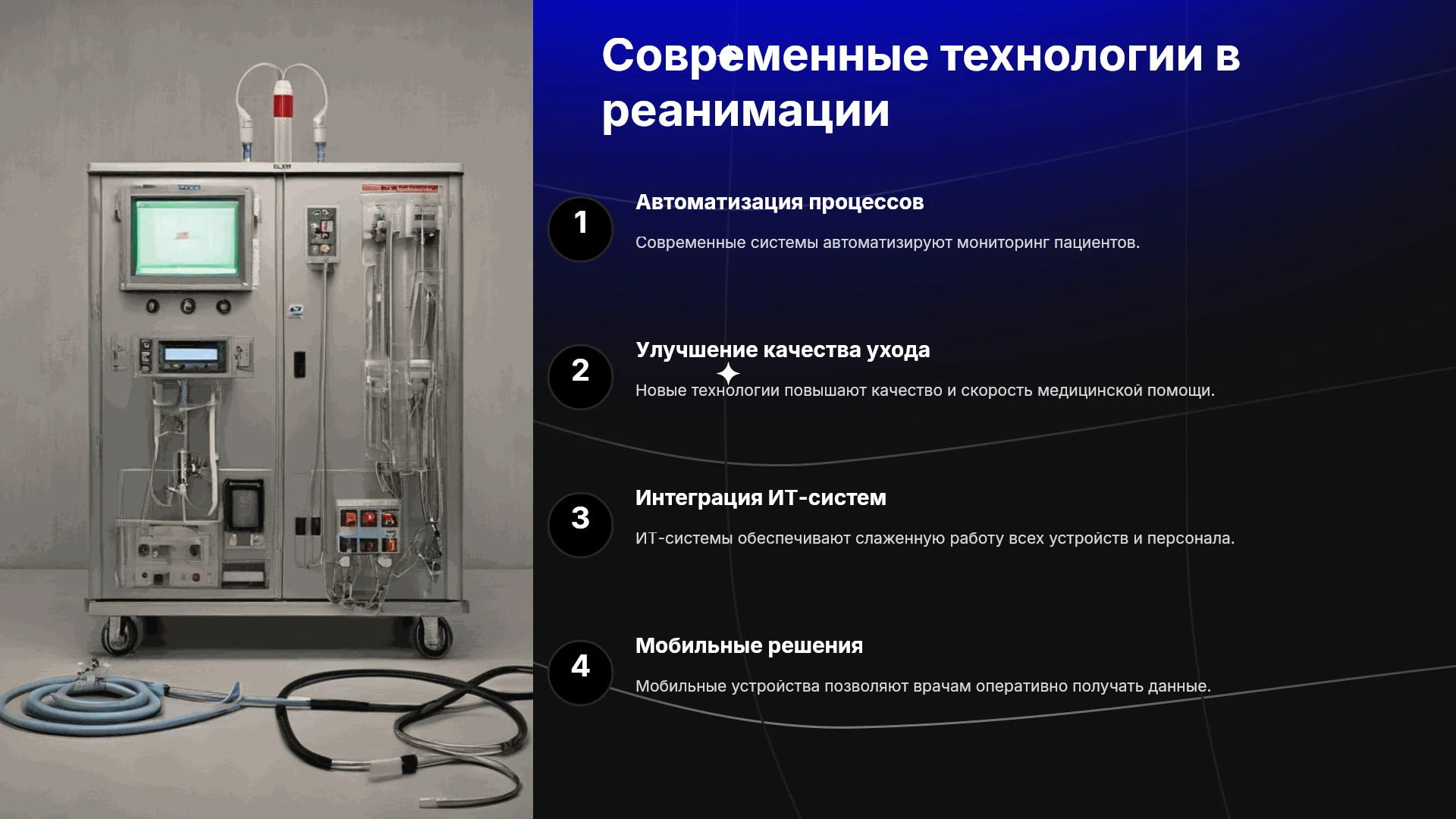 Современные технологии в реанимации

1

Автоматизация процессов

Современные системы автоматизируют мониторинг пациентов.

2

Улучшение качества ухода

Новые технологии повышают качество и скорость медицинской помощи.

3

Интеграция ИТ-систем

ИТ-системы обеспечивают слаженную работу всех устройств и персонала.

4

Мобильные решения

Мобильные устройства позволяют врачам оперативно получать данные.